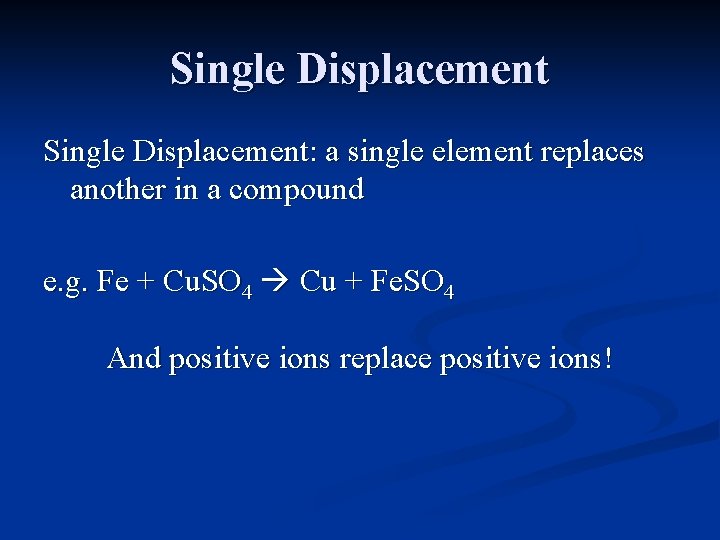 Single Displacement

Single Displacement: a single element replaces another in a compound

e.g. $Fe + CuSO_4 \rightarrow Cu + FeSO_4$

And positive ions replace positive ions!